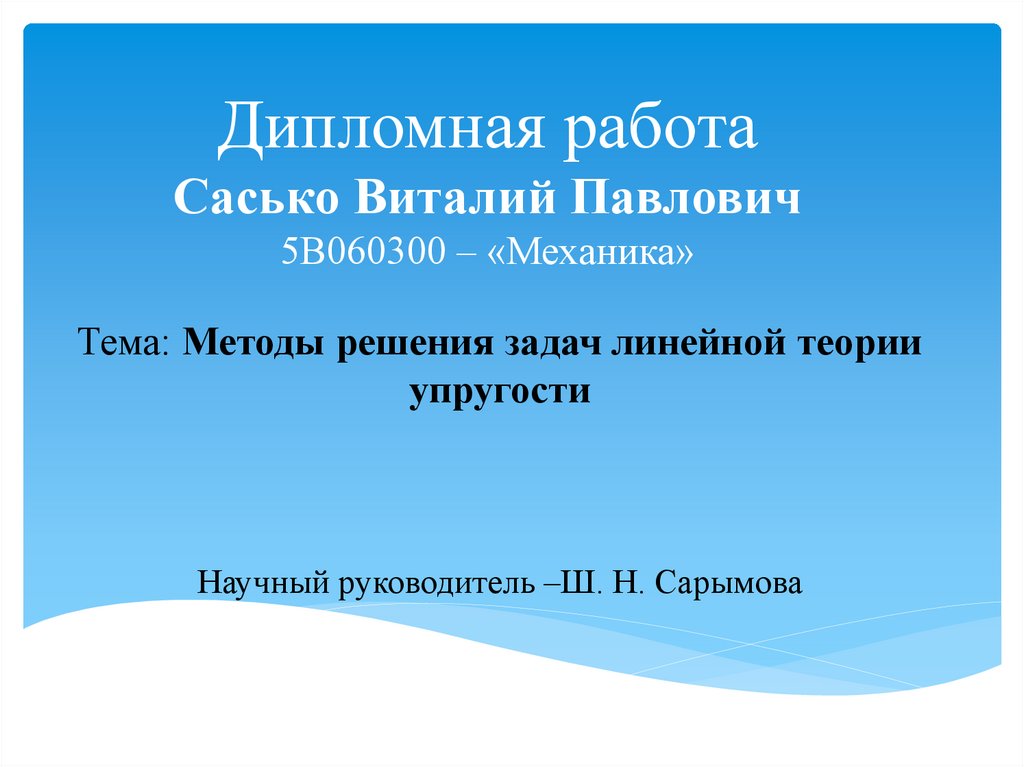 Дипломная работа
Сасько Виталий Павлович
5В060300 – «Механика»

Тема: Методы решения задач линейной теории упругости

Научный руководитель –Ш. Н. Сарымова